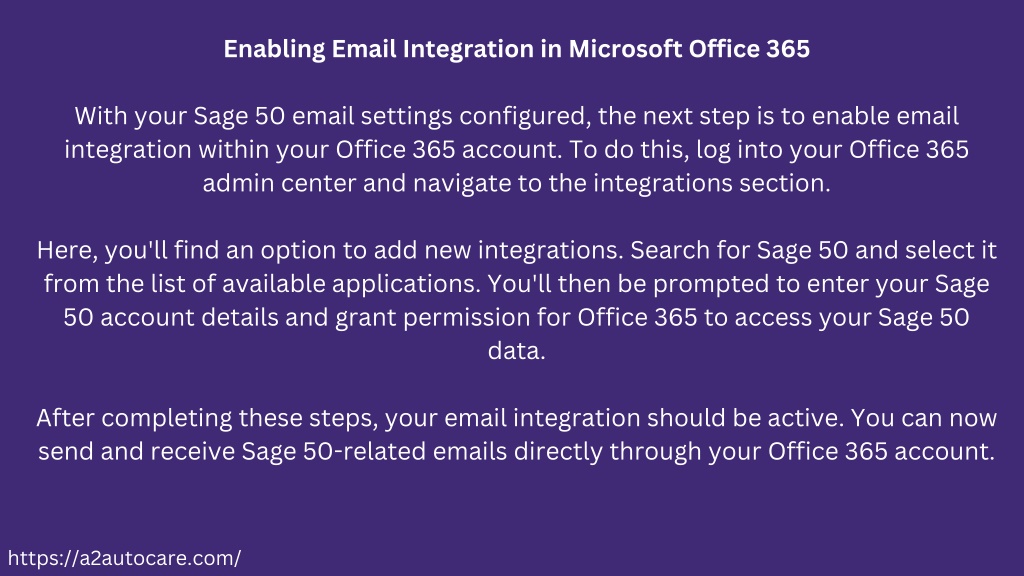 Enabling Email Integration in Microsoft Office 365

With your Sage 50 email settings configured, the next step is to enable email integration within your Office 365 account. To do this, log into your Office 365 admin center and navigate to the integrations section.

Here, you'll find an option to add new integrations. Search for Sage 50 and select it from the list of available applications. You'll then be prompted to enter your Sage 50 account details and grant permission for Office 365 to access your Sage 50 data.

After completing these steps, your email integration should be active. You can now send and receive Sage 50-related emails directly through your Office 365 account.

https://a2autocare.com/